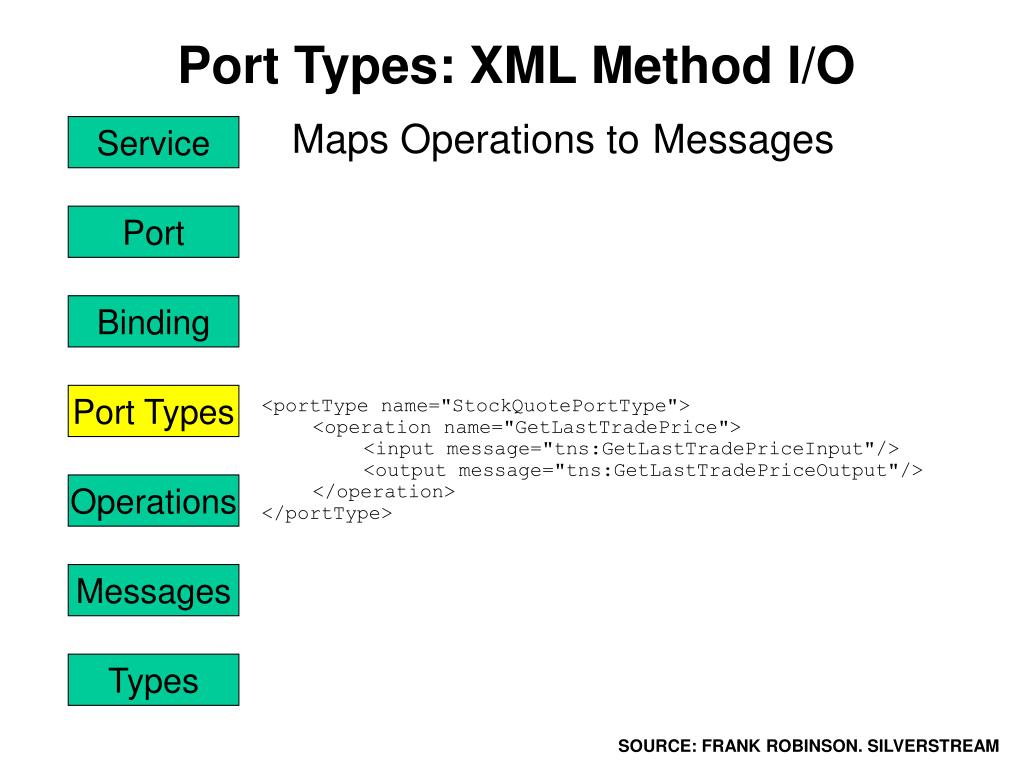 Port Types: XML Method I/O

Service

Port

Binding

Port Types

Operations

Messages

Types

Maps Operations to Messages

<portType name="StockQuotePortType">
<operation name="GetLastTradePrice">
<input message="tns:GetLastTradePriceInput"/>
<output message="tns:GetLastTradePriceOutput"/>
</operation>
</portType>

SOURCE: FRANK ROBINSON. SILVERSTREAM